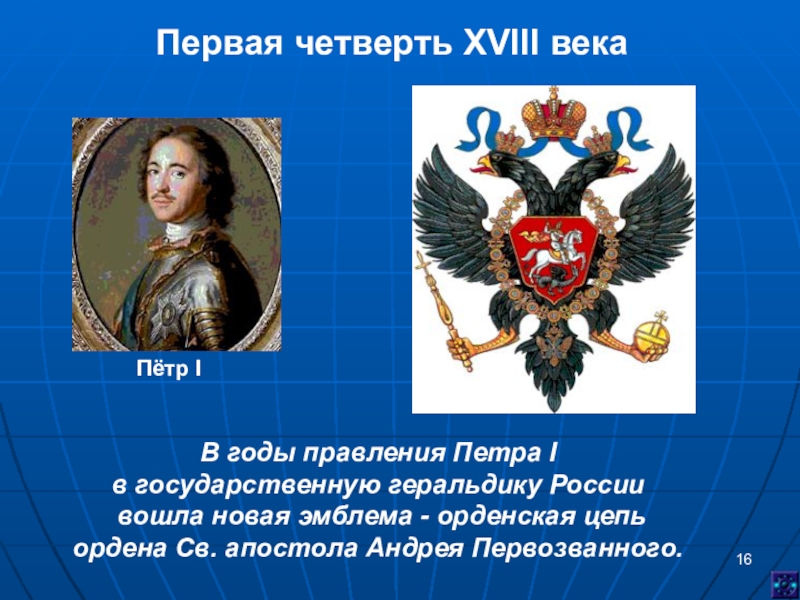 Первая четверть XVIII века

Пётр I

В годы правления Петра I
в государственную геральдику России
вошла новая эмблема - орденская цепь
ордена Св. апостола Андрея Первозванного.

16